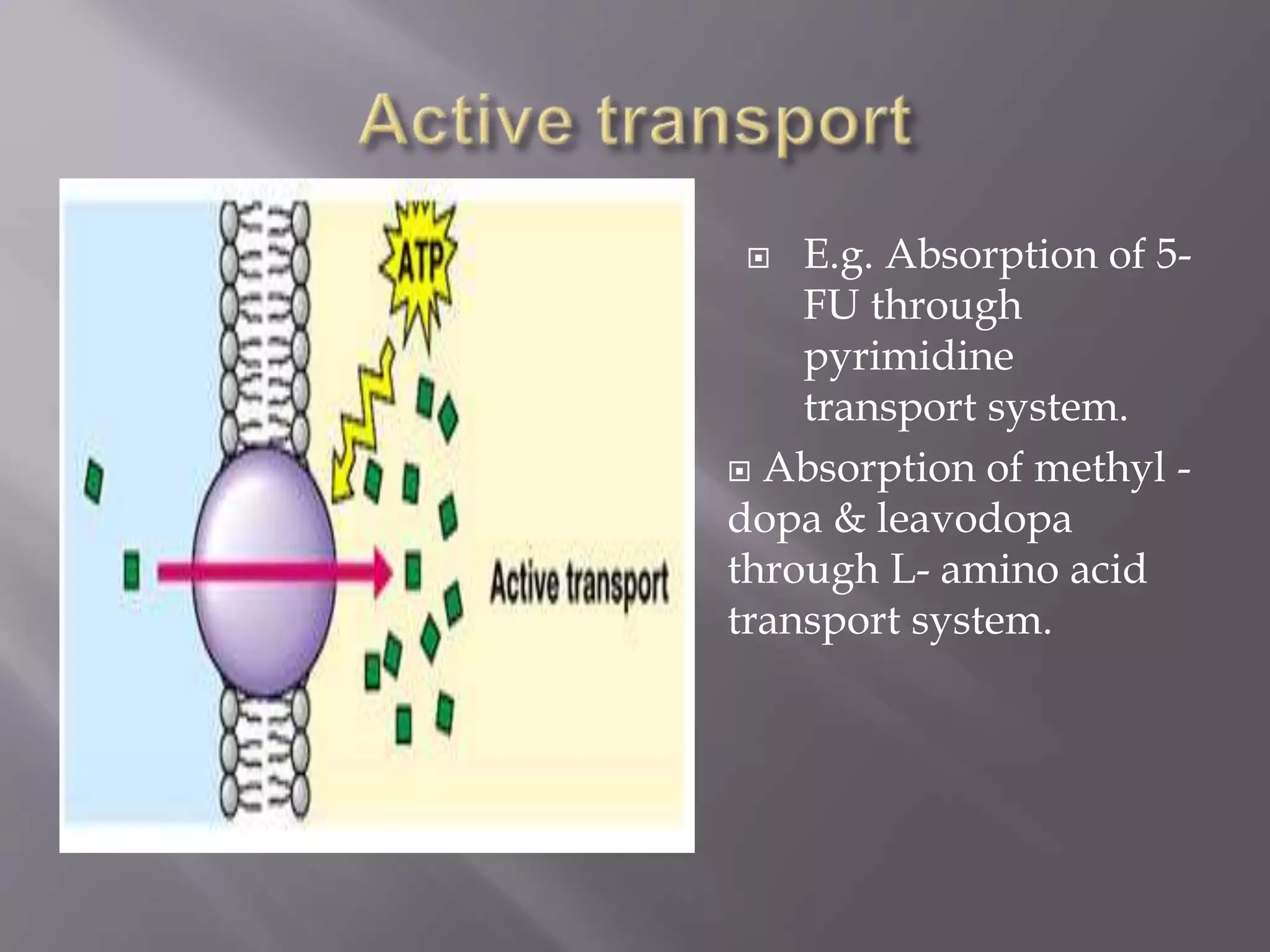 Active transport

ATP

Active transport

E.g. Absorption of 5-FU through pyrimidine transport system.

Absorption of methyl -dopa & leavodopa through L- amino acid transport system.